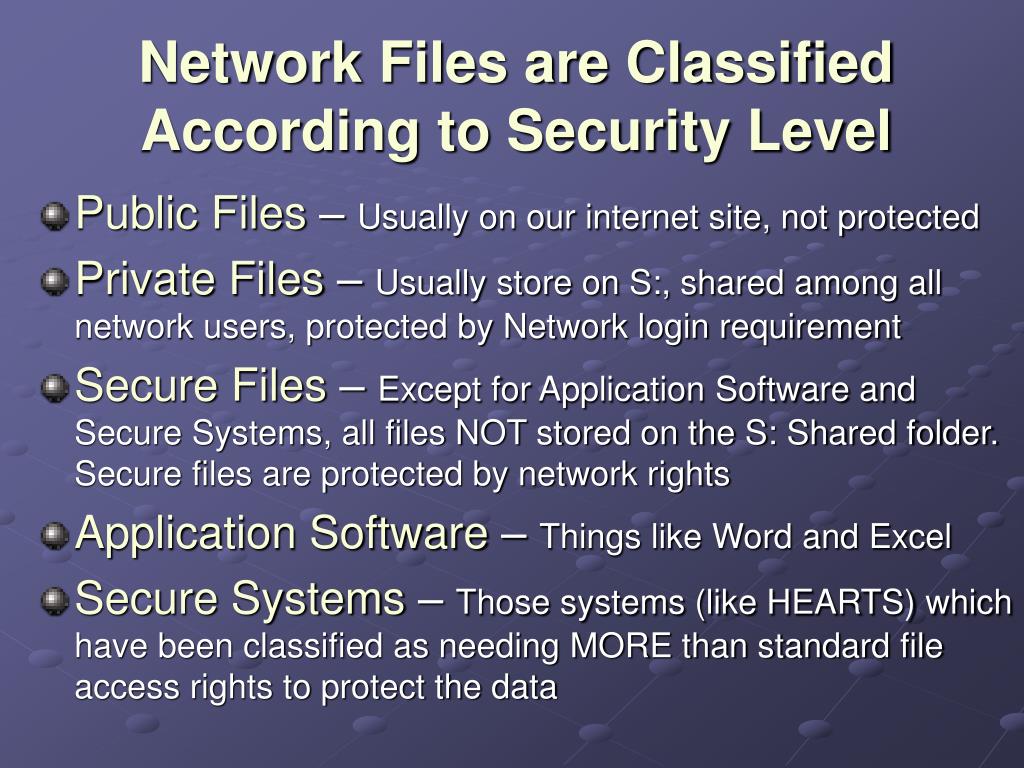 Network Files are Classified According to Security Level

Public Files – Usually on our internet site, not protected

Private Files – Usually store on S:, shared among all network users, protected by Network login requirement

Secure Files – Except for Application Software and Secure Systems, all files NOT stored on the S: Shared folder. Secure files are protected by network rights

Application Software – Things like Word and Excel

Secure Systems – Those systems (like HEARTS) which have been classified as needing MORE than standard file access rights to protect the data